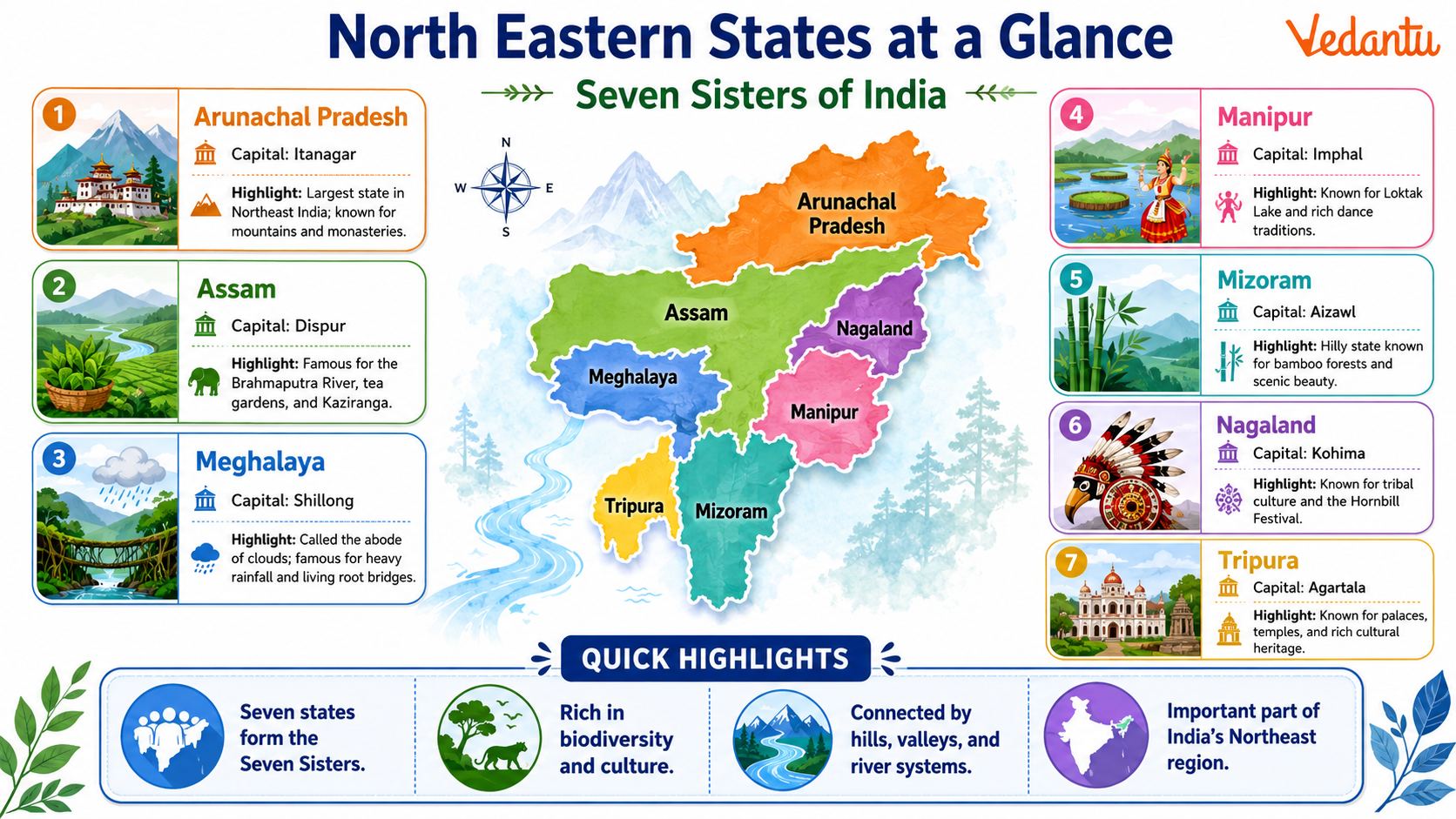 North Eastern States at a Glance

Vedantu

Seven Sisters of India

1
Arunachal Pradesh
Capital: Itanagar
Highlight: Largest state in Northeast India; known for mountains and monasteries.

2
Assam
Capital: Dispur
Highlight: Famous for the Brahmaputra River, tea gardens, and Kaziranga.

3
Meghalaya
Capital: Shillong
Highlight: Called the abode of clouds; famous for heavy rainfall and living root bridges.

N
W
E
S

Arunachal Pradesh
Assam
Nagaland
Meghalaya
Manipur
Tripura
Mizoram

4
Manipur
Capital: Imphal
Highlight: Known for Loktak Lake and rich dance traditions.

5
Mizoram
Capital: Aizawl
Highlight: Hilly state known for bamboo forests and scenic beauty.

6
Nagaland
Capital: Kohima
Highlight: Known for tribal culture and the Hornbill Festival.

7
Tripura
Capital: Agartala
Highlight: Known for palaces, temples, and rich cultural heritage.

QUICK HIGHLIGHTS

Seven states form the Seven Sisters.

Rich in biodiversity and culture.

Connected by hills, valleys, and river systems.

Important part of India's Northeast region.